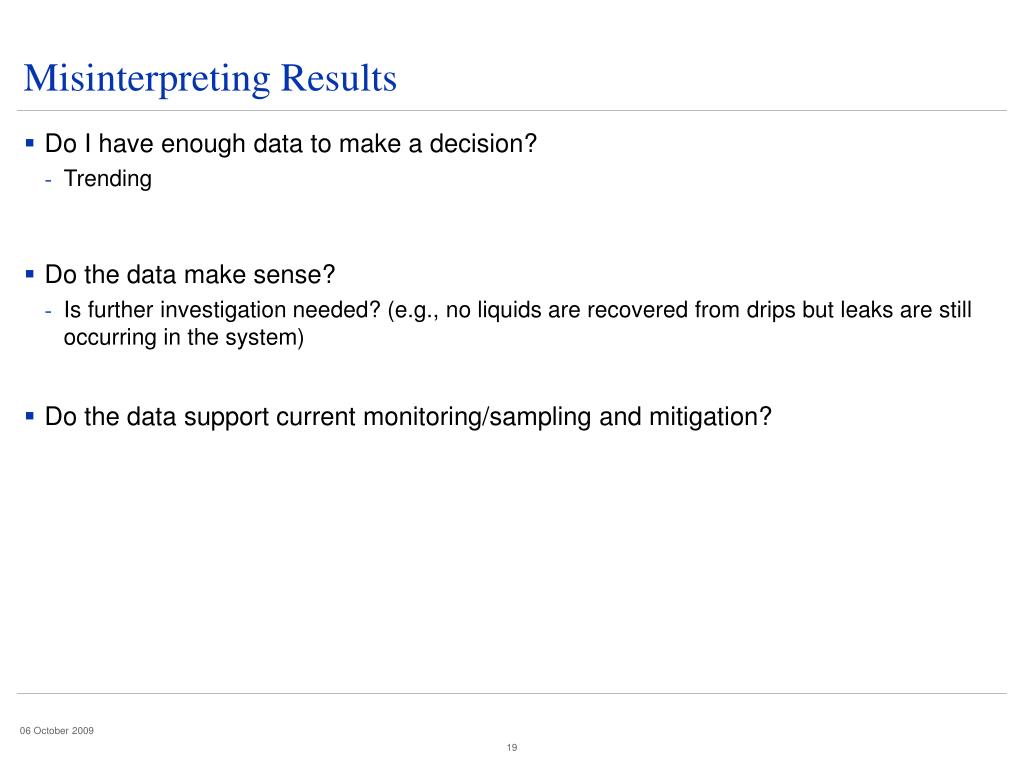 Misinterpreting Results

▪ Do I have enough data to make a decision?
- Trending

▪ Do the data make sense?
- Is further investigation needed? (e.g., no liquids are recovered from drips but leaks are still occurring in the system)

▪ Do the data support current monitoring/sampling and mitigation?

06 October 2009

19